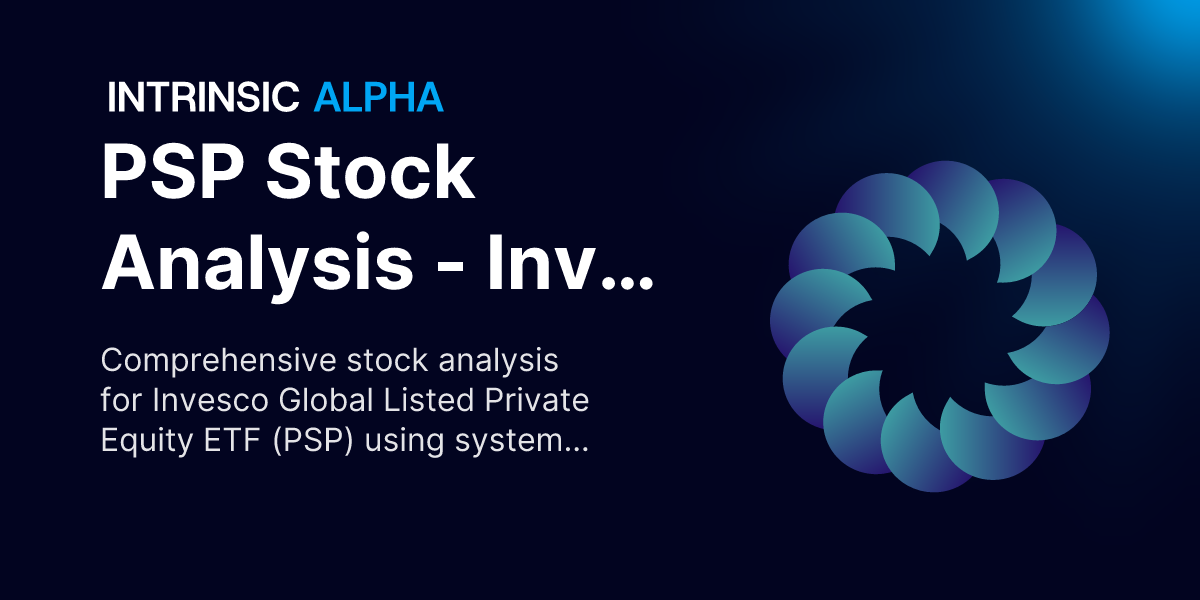 INTRINSIC ALPHA

PSP Stock Analysis - Inv...

Comprehensive stock analysis for Invesco Global Listed Private Equity ETF (PSP) using system...